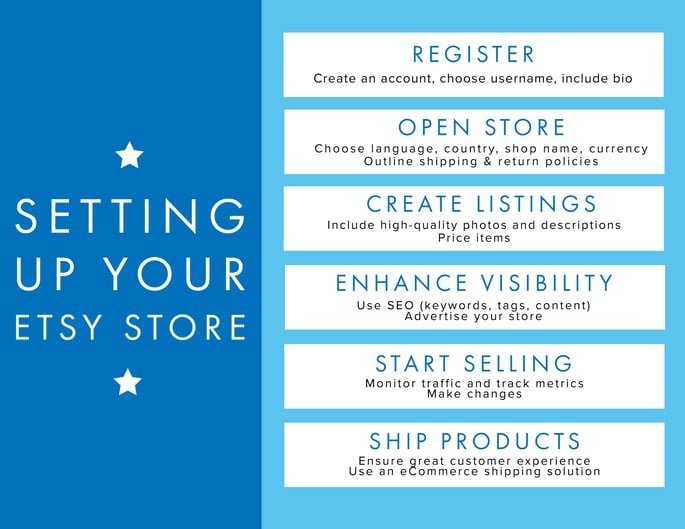 SETTING UP YOUR ETSY STORE

REGISTER
Create an account, choose username, include bio

OPEN STORE
Choose language, country, shop name, currency
Outline shipping & return policies

CREATE LISTINGS
Include high-quality photos and descriptions
Price items

ENHANCE VISIBILITY
Use SEO (keywords, tags, content)
Advertise your store

START SELLING
Monitor traffic and track metrics
Make changes

SHIP PRODUCTS
Ensure great customer experience
Use an eCommerce shipping solution